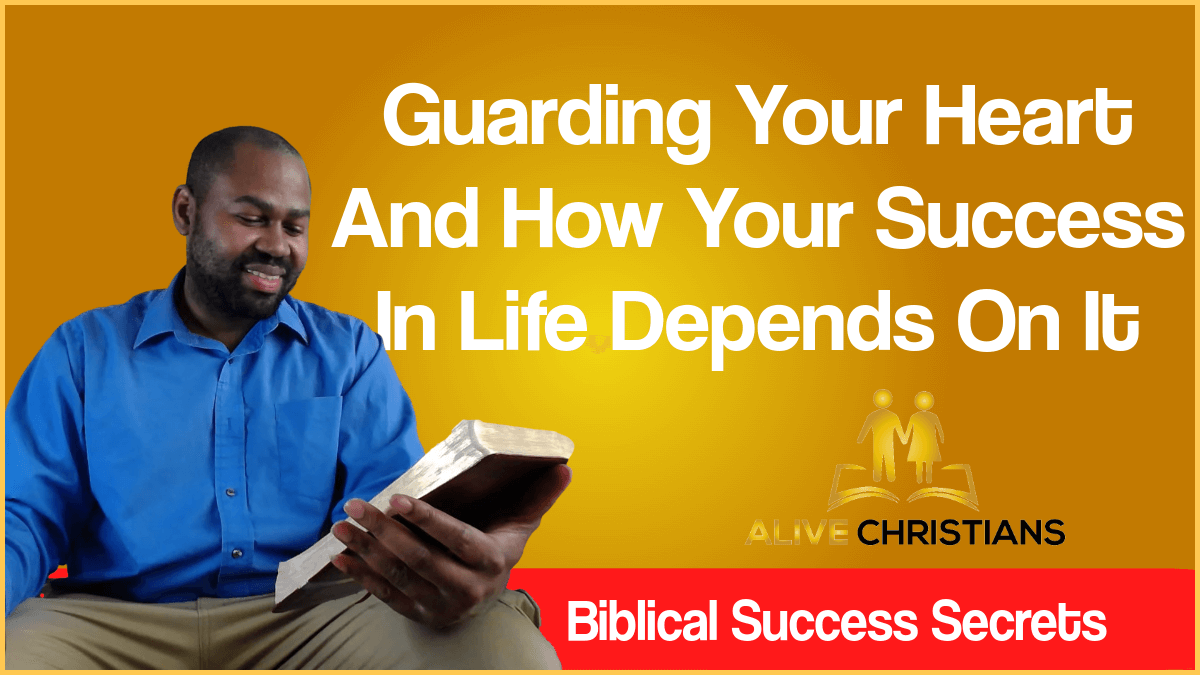 Guarding Your Heart And How Your Success In Life Depends On It

ALIVE CHRISTIANS

Biblical Success Secrets